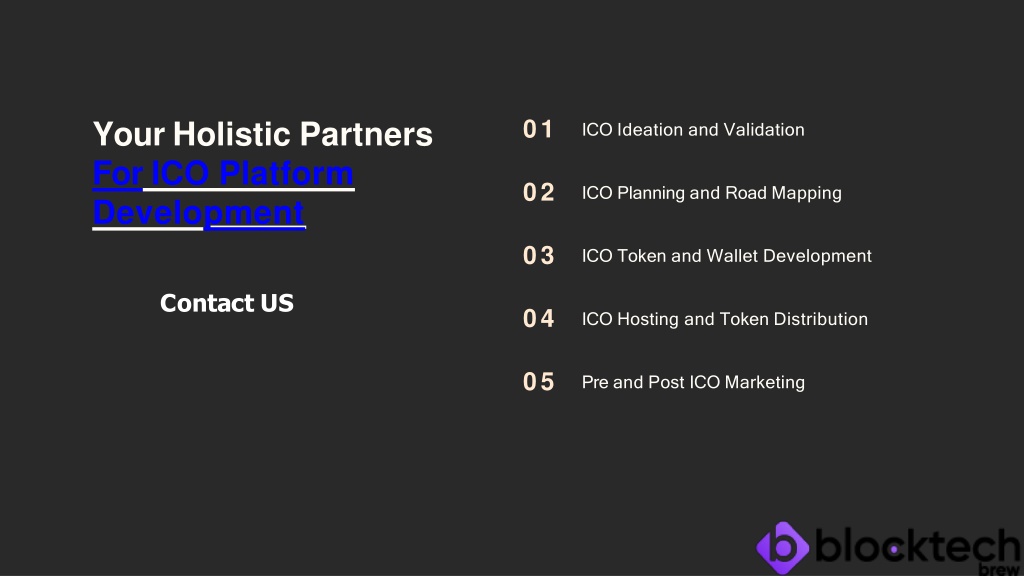 Your Holistic Partners For ICO Platform Development

Contact US

01 ICO Ideation and Validation

02 ICO Planning and Road Mapping

03 ICO Token and Wallet Development

04 ICO Hosting and Token Distribution

05 Pre and Post ICO Marketing

blocktech brew